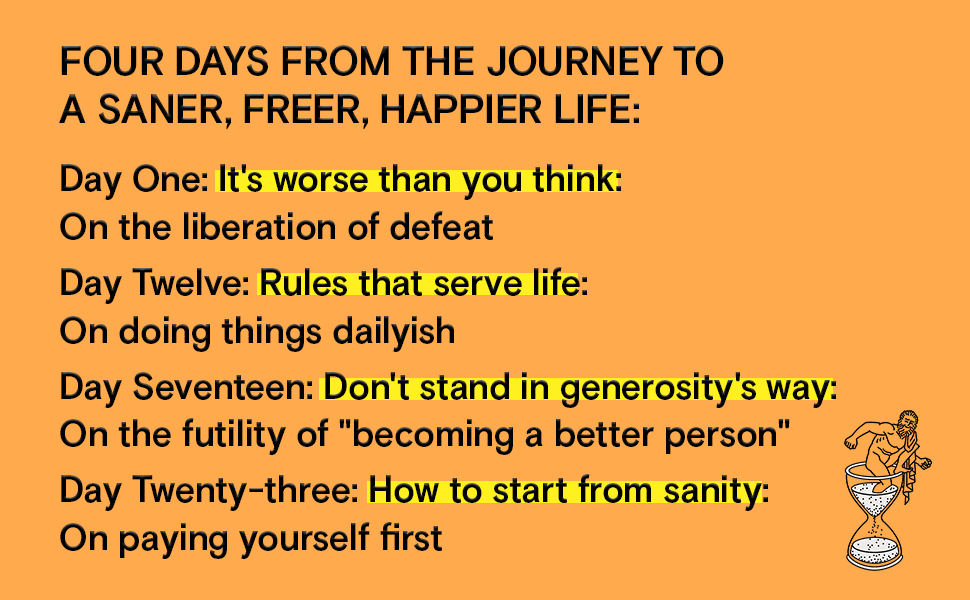 FOUR DAYS FROM THE JOURNEY TO A SANER, FREER, HAPPIER LIFE:

Day One: It's worse than you think:
On the liberation of defeat

Day Twelve: Rules that serve life:
On doing things dailyish

Day Seventeen: Don't stand in generosity's way:
On the futility of "becoming a better person"

Day Twenty-three: How to start from sanity:
On paying yourself first